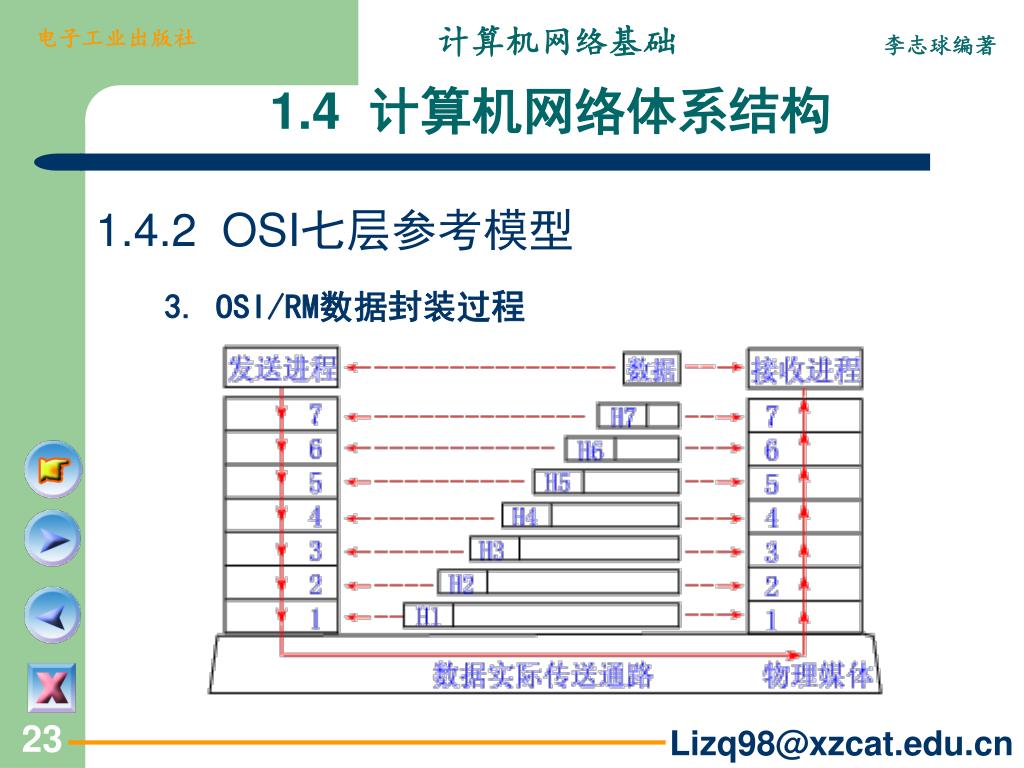 电子工业出版社

计算机网络基础

李志球编著

1.4 计算机网络体系结构

1.4.2 OSI七层参考模型

3. OSI/RM数据封装过程

发送进程

数据

接收进程

7
H7
7

6
H6
6

5
H5
5

4
H4
4

3
H3
3

2
H2
2

1
H1
1

数据实际传送通路

物理媒体

23

Lizq98@xzcat.edu.cn